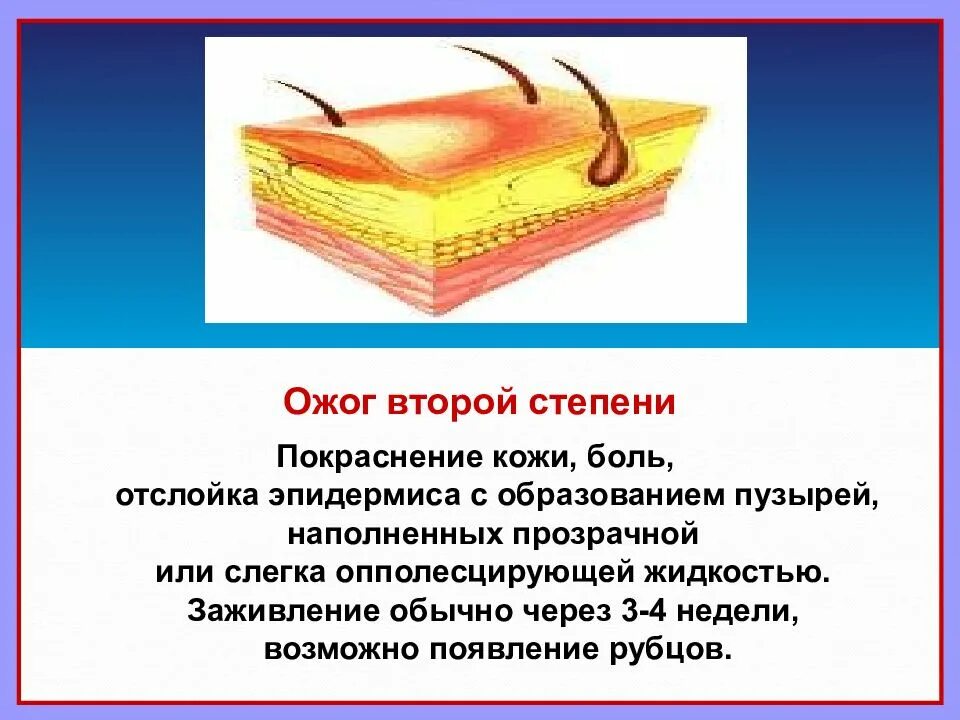 Ожог второй степени

Покраснение кожи, боль, отслойка эпидермиса с образованием пузырей, наполненных прозрачной или слегка опполесцирующей жидкостью. Заживление обычно через 3-4 недели, возможно появление рубцов.